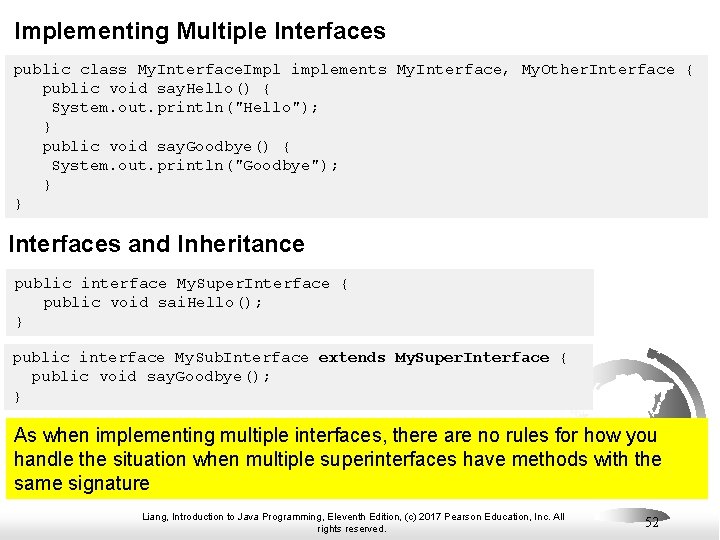 Implementing Multiple Interfaces

public class MyInterfaceImpl implements MyInterface, MyOtherInterface {
    public void sayHello() {
     System.out.println("Hello");
    }
    public void sayGoodbye() {
     System.out.println("Goodbye");
    }
}

Interfaces and Inheritance

public interface MySuperInterface {
    public void saiHello();
}

public interface MySubInterface extends MySuperInterface {
  public void sayGoodbye();
}

As when implementing multiple interfaces, there are no rules for how you handle the situation when multiple superinterfaces have methods with the same signature

Liang, Introduction to Java Programming, Eleventh Edition, (c) 2017 Pearson Education, Inc. All rights reserved.

52